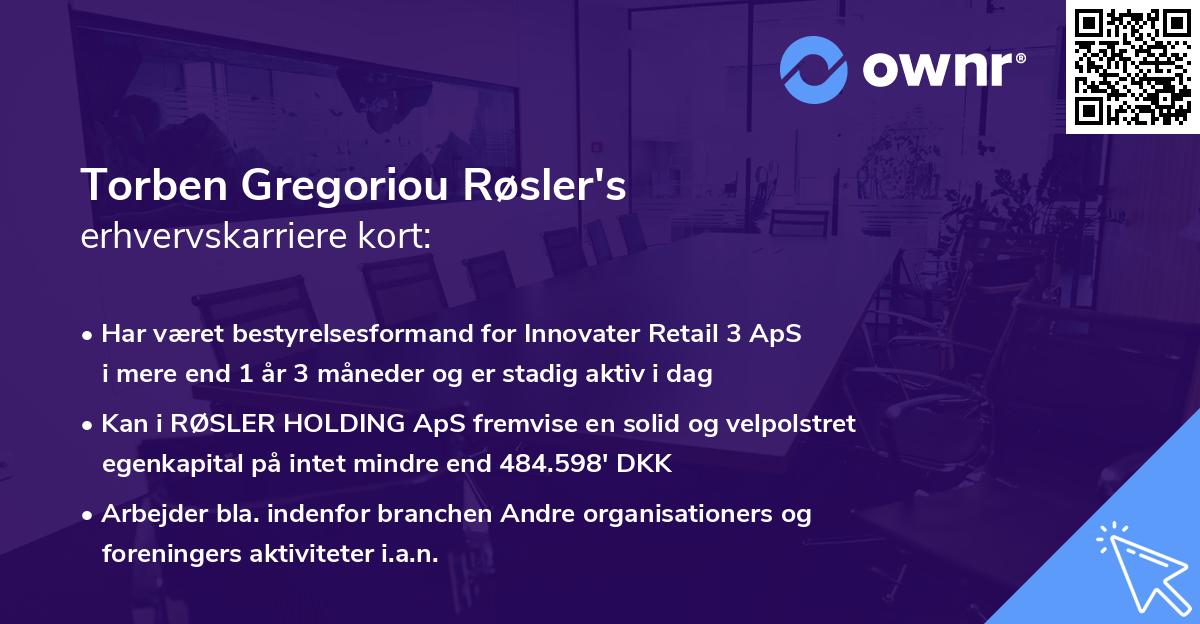 ownr®

Torben Gregoriou Røsler's
erhvervskarriere kort:

• Har været bestyrelsesformand for Innovater Retail 3 ApS i mere end 1 år 3 måneder og er stadig aktiv i dag

• Kan i RØSLER HOLDING ApS fremvise en solid og velpolstret egenkapital på intet mindre end 484.598' DKK

• Arbejder bla. indenfor branchen Andre organisationers og foreningers aktiviteter i.a.n.